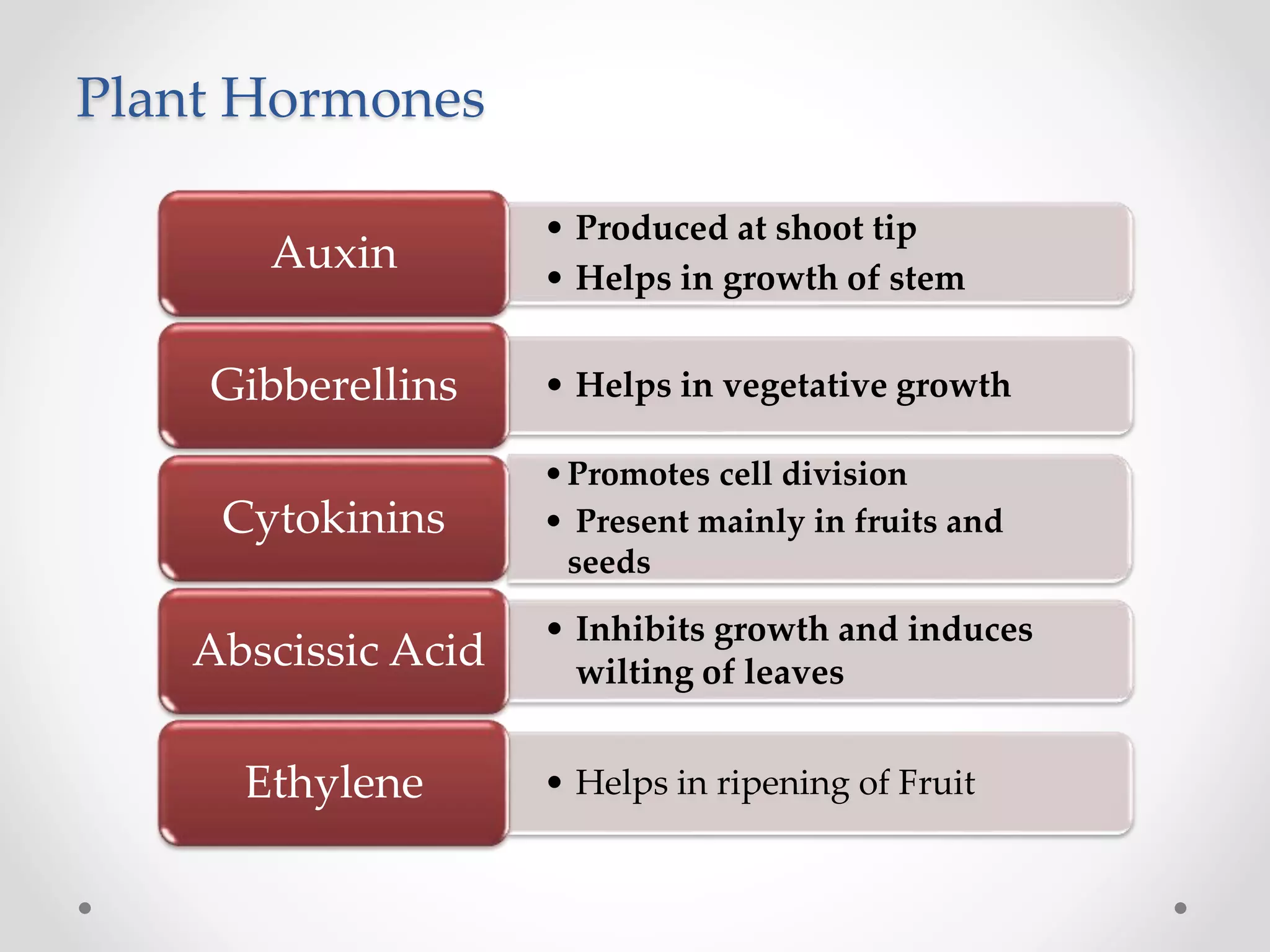 Plant Hormones

Auxin
• Produced at shoot tip
• Helps in growth of stem

Gibberellins
• Helps in vegetative growth

Cytokinins
• Promotes cell division
• Present mainly in fruits and seeds

Abscissic Acid
• Inhibits growth and induces wilting of leaves

Ethylene
• Helps in ripening of Fruit